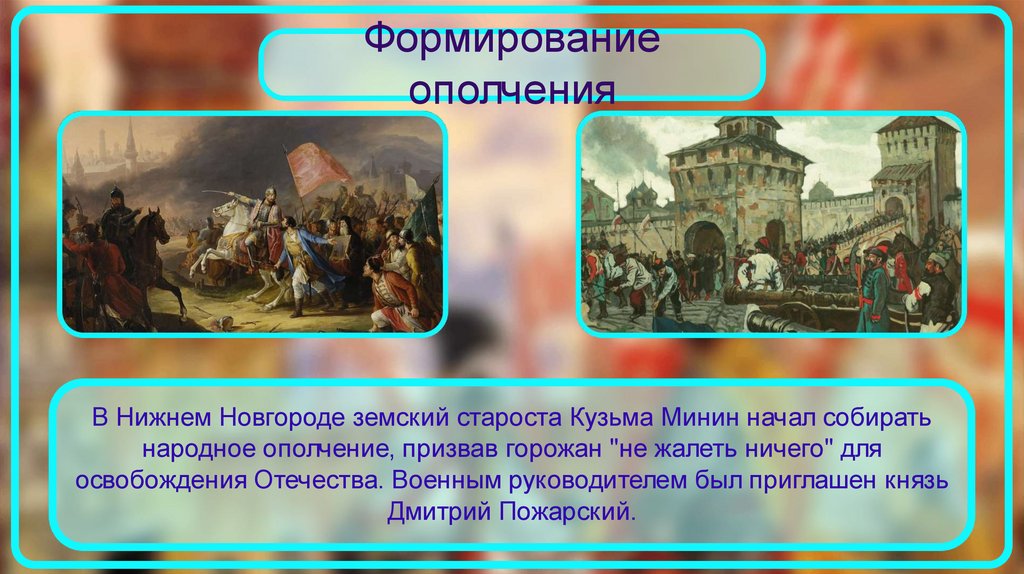 Формирование ополчения

В Нижнем Новгороде земский староста Кузьма Минин начал собирать народное ополчение, призвав горожан "не жалеть ничего" для освобождения Отечества. Военным руководителем был приглашен князь Дмитрий Пожарский.